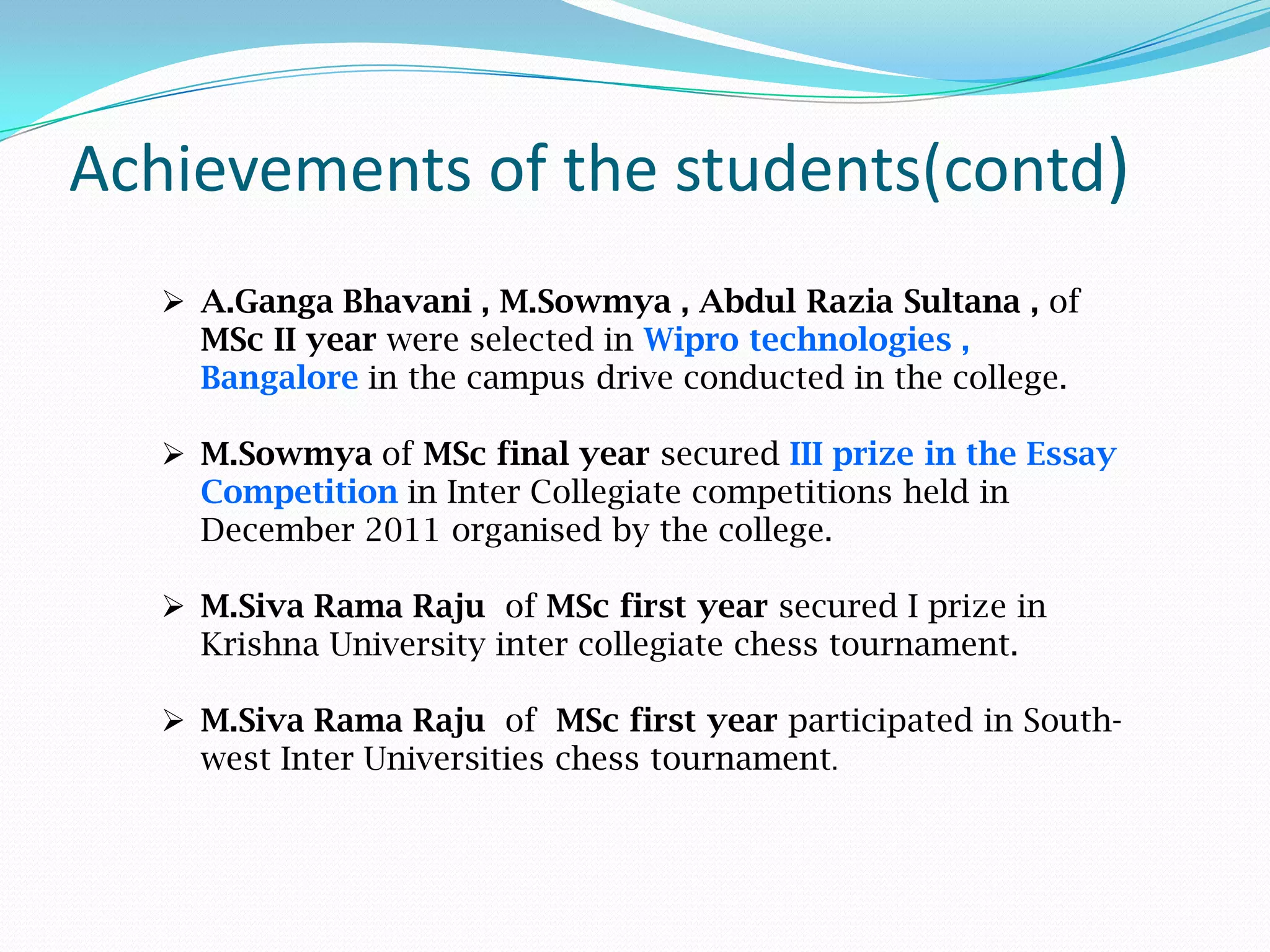 Achievements of the students(contd)

➢ A.Ganga Bhavani , M.Sowmya , Abdul Razia Sultana , of MSc II year were selected in Wipro technologies , Bangalore in the campus drive conducted in the college.

➢ M.Sowmya of MSc final year secured III prize in the Essay Competition in Inter Collegiate competitions held in December 2011 organised by the college.

➢ M.Siva Rama Raju of MSc first year secured I prize in Krishna University inter collegiate chess tournament.

➢ M.Siva Rama Raju of MSc first year participated in South-west Inter Universities chess tournament.